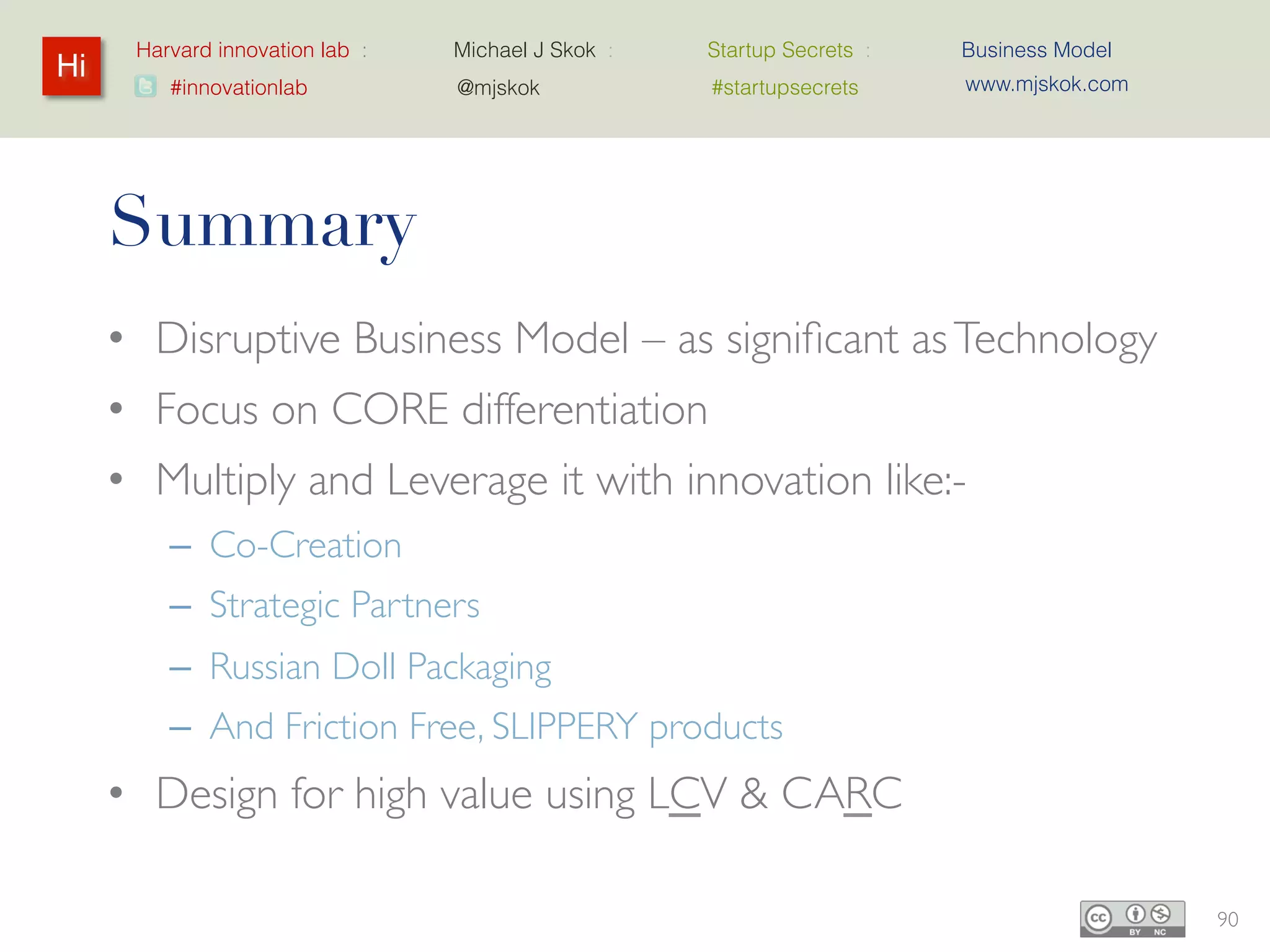 Hi

Harvard innovation lab : #innovationlab

Michael J Skok : @mjskok

Startup Secrets : #startupsecrets

Business Model www.mjskok.com

Summary

• Disruptive Business Model – as significant as Technology
• Focus on CORE differentiation
• Multiply and Leverage it with innovation like:-
 – Co-Creation
 – Strategic Partners
 – Russian Doll Packaging
 – And Friction Free, SLIPPERY products
• Design for high value using LCV & CARC

cc BY NC

90